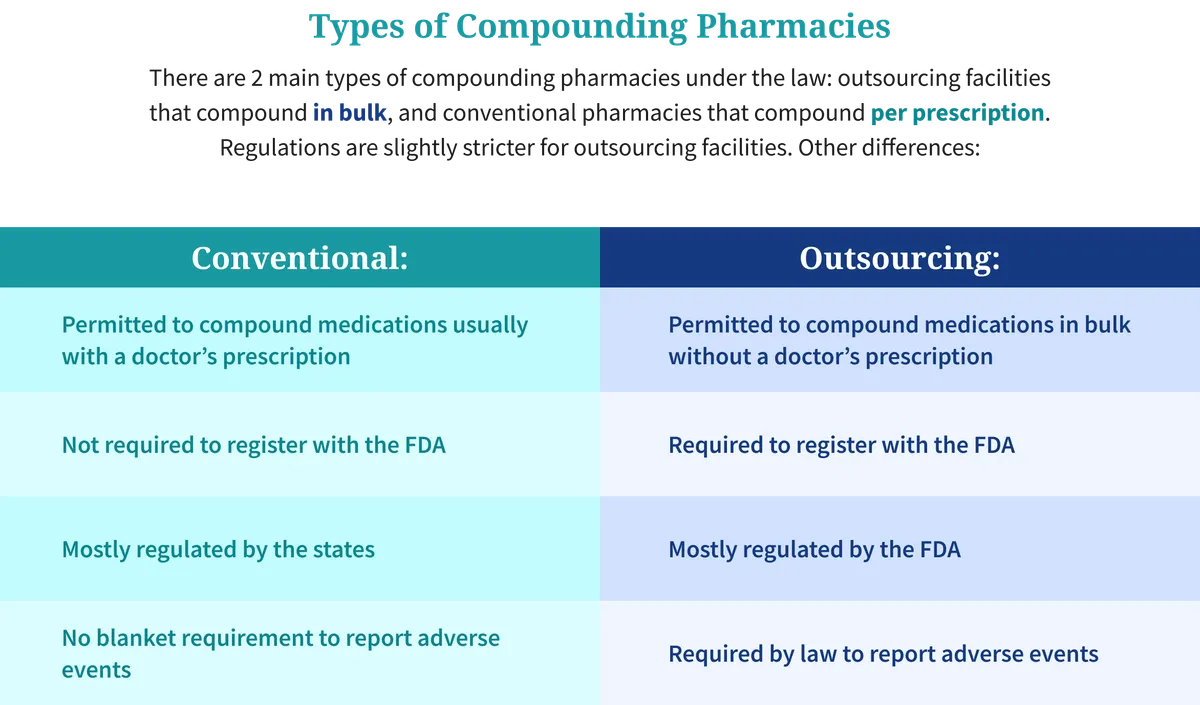 Types of Compounding Pharmacies

There are 2 main types of compounding pharmacies under the law: outsourcing facilities that compound in bulk, and conventional pharmacies that compound per prescription. Regulations are slightly stricter for outsourcing facilities. Other differences:

| Conventional: | Outsourcing: |
|---|---|
| Permitted to compound medications usually with a doctor's prescription | Permitted to compound medications in bulk without a doctor's prescription |
| Not required to register with the FDA | Required to register with the FDA |
| Mostly regulated by the states | Mostly regulated by the FDA |
| No blanket requirement to report adverse events | Required by law to report adverse events |